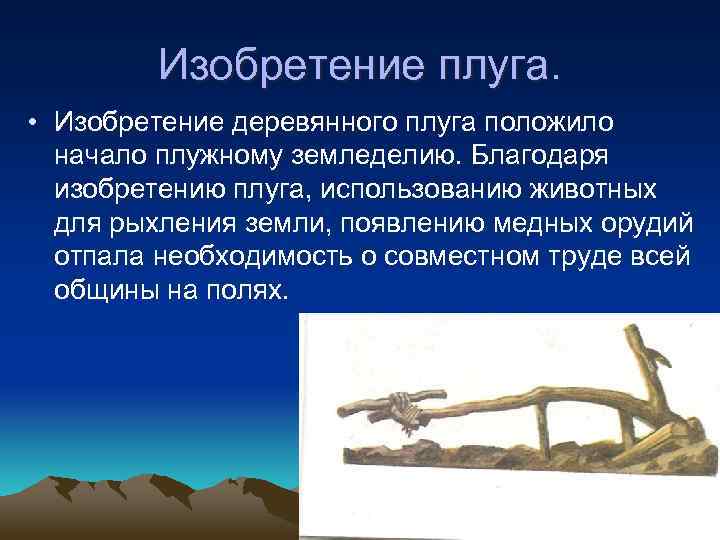 Изобретение плуга.

• Изобретение деревянного плуга положило начало плужному земледелию. Благодаря изобретению плуга, использованию животных для рыхления земли, появлению медных орудий отпала необходимость о совместном труде всей общины на полях.